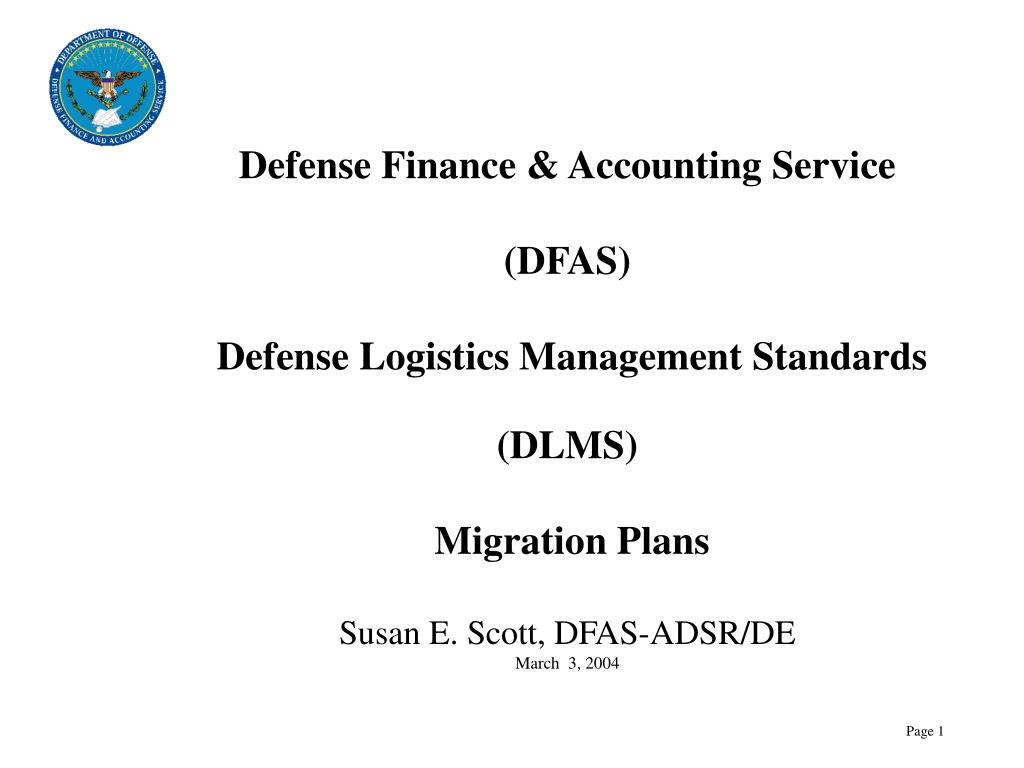 DEPARTMENT OF DEFENSE
DEFENSE FINANCE AND ACCOUNTING SERVICE

Defense Finance & Accounting Service

(DFAS)

Defense Logistics Management Standards

(DLMS)

Migration Plans

Susan E. Scott, DFAS-ADSR/DE
March 3, 2004

Page 1